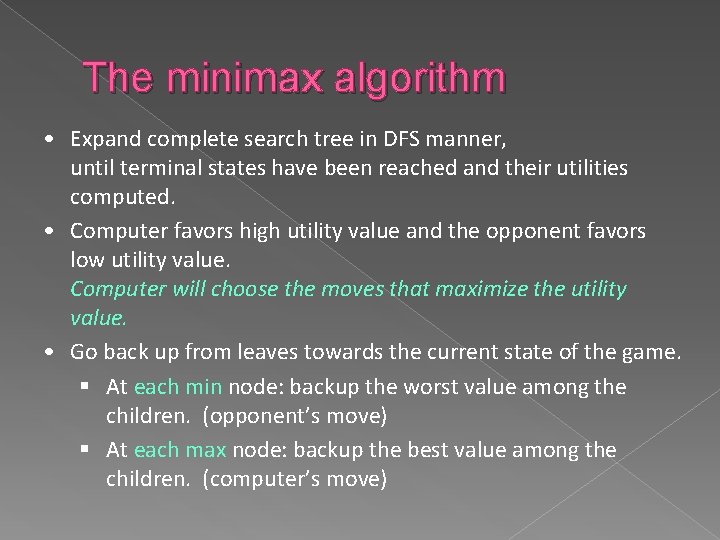 The minimax algorithm

• Expand complete search tree in DFS manner, until terminal states have been reached and their utilities computed.

• Computer favors high utility value and the opponent favors low utility value.
Computer will choose the moves that maximize the utility value.

• Go back up from leaves towards the current state of the game.

▪ At each min node: backup the worst value among the children. (opponent's move)

▪ At each max node: backup the best value among the children. (computer's move)